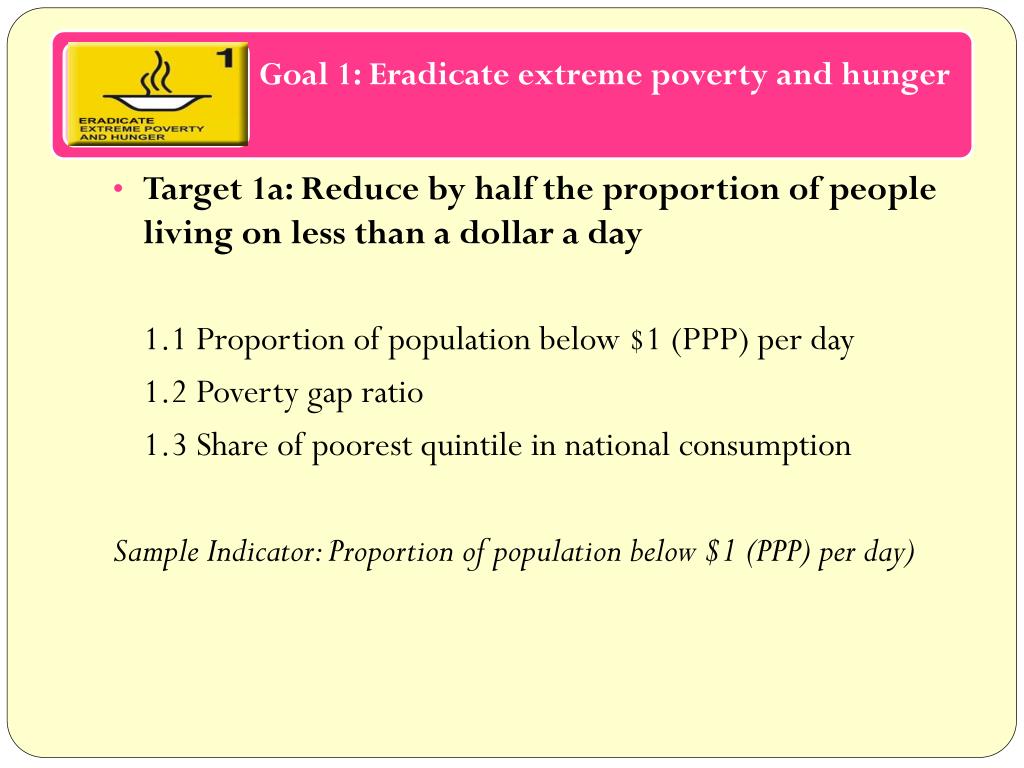 1

ERADICATE EXTREME POVERTY AND HUNGER

Goal 1: Eradicate extreme poverty and hunger

• Target 1a: Reduce by half the proportion of people living on less than a dollar a day

1.1 Proportion of population below \$1 (PPP) per day

1.2 Poverty gap ratio

1.3 Share of poorest quintile in national consumption

Sample Indicator: Proportion of population below \$1 (PPP) per day)